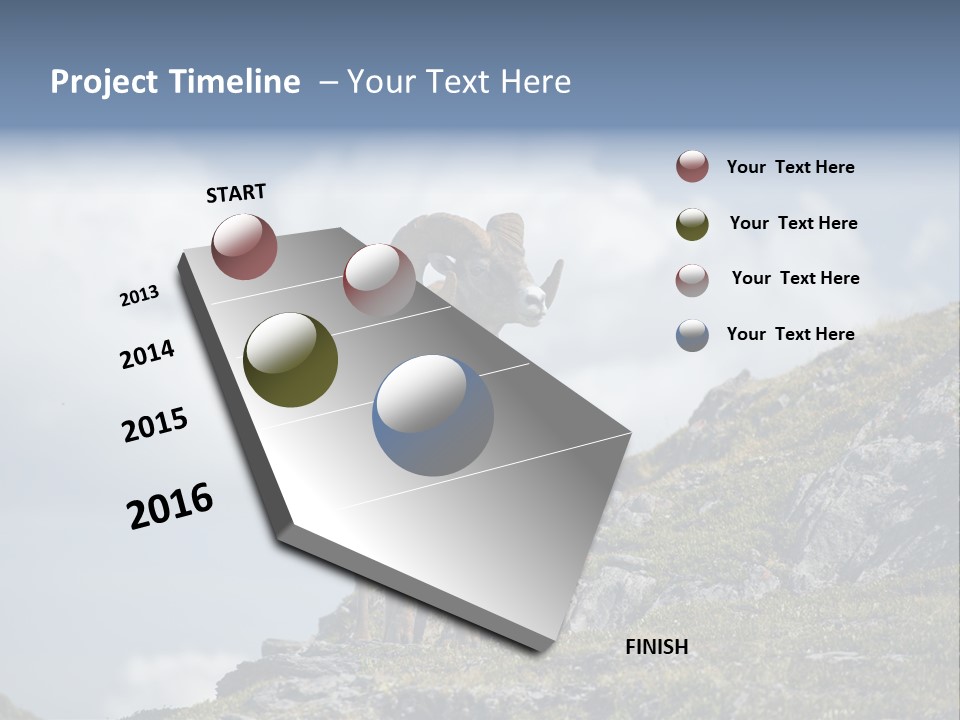 Project Timeline – Your Text Here

START

2013

2014

2015

2016

FINISH

Your Text Here

Your Text Here

Your Text Here

Your Text Here